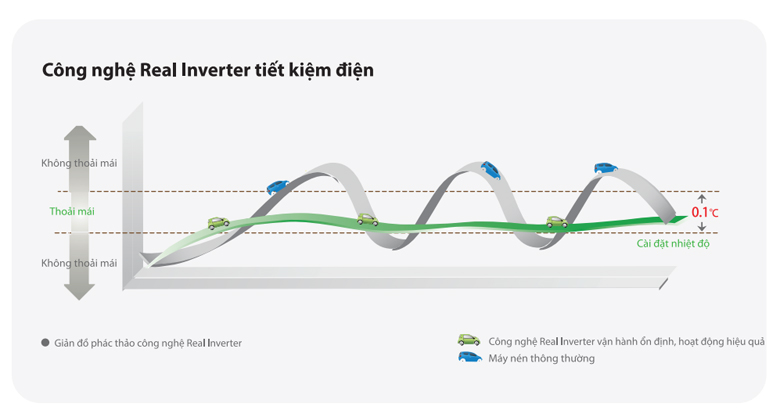 Công nghệ Real Inverter tiết kiệm điện

Không thoải mái

Thoải mái

Không thoải mái

0.1℃

Cài đặt nhiệt độ

Giản đồ phác thảo công nghệ Real Inverter

Công nghệ Real Inverter vận hành ổn định, hoạt động hiệu quả

Máy nén thông thường